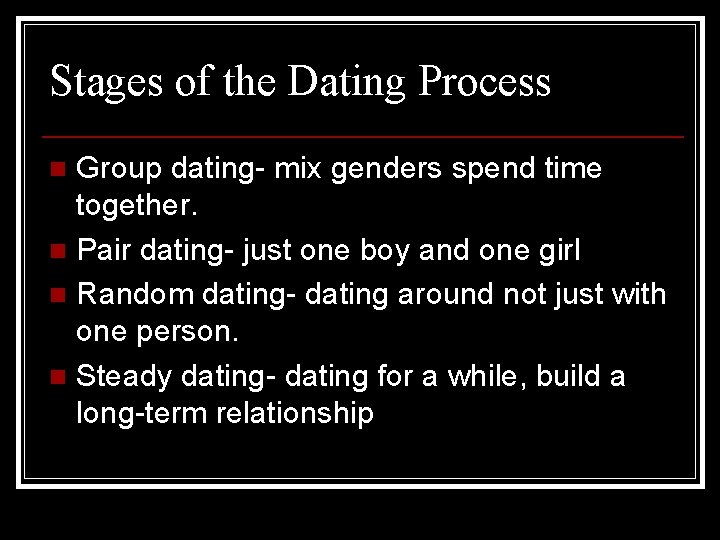 Stages of the Dating Process

- Group dating- mix genders spend time together.
- Pair dating- just one boy and one girl
- Random dating- dating around not just with one person.
- Steady dating- dating for a while, build a long-term relationship